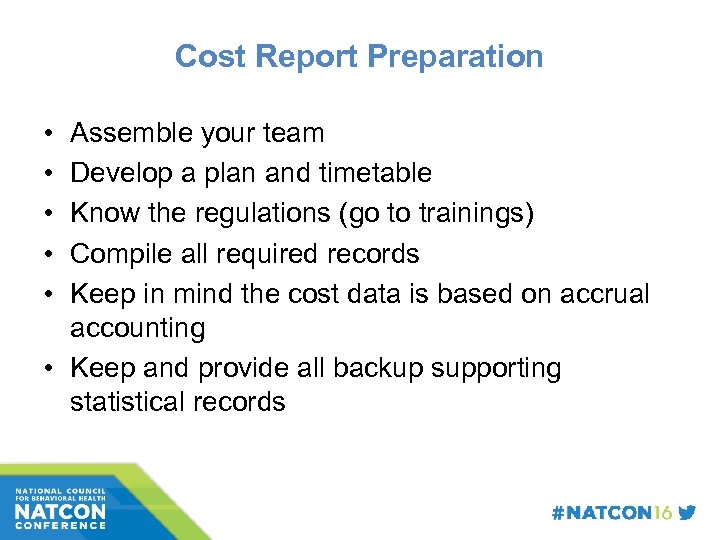 Cost Report Preparation

• Assemble your team
• Develop a plan and timetable
• Know the regulations (go to trainings)
• Compile all required records
• Keep in mind the cost data is based on accrual accounting
• Keep and provide all backup supporting statistical records

NATIONAL COUNCIL FOR BEHAVIORAL HEALTH
NATCON
CONFERENCE

#NATCON16